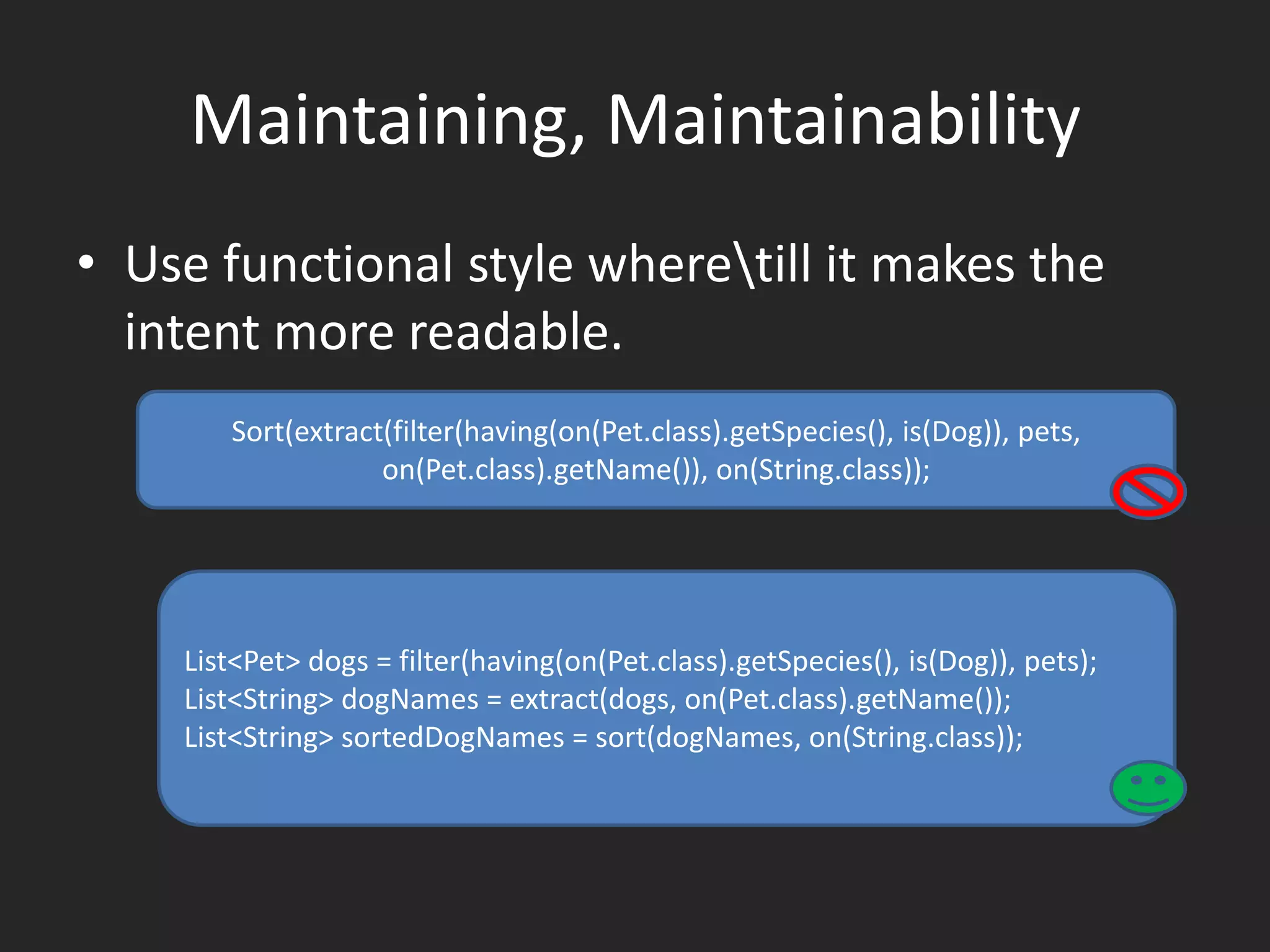 Maintaining, Maintainability

• Use functional style where\till it makes the intent more readable.

Sort(extract(filter(having(on(Pet.class).getSpecies(), is(Dog)), pets, on(Pet.class).getName()), on(String.class));

List<Pet> dogs = filter(having(on(Pet.class).getSpecies(), is(Dog)), pets);
List<String> dogNames = extract(dogs, on(Pet.class).getName());
List<String> sortedDogNames = sort(dogNames, on(String.class));